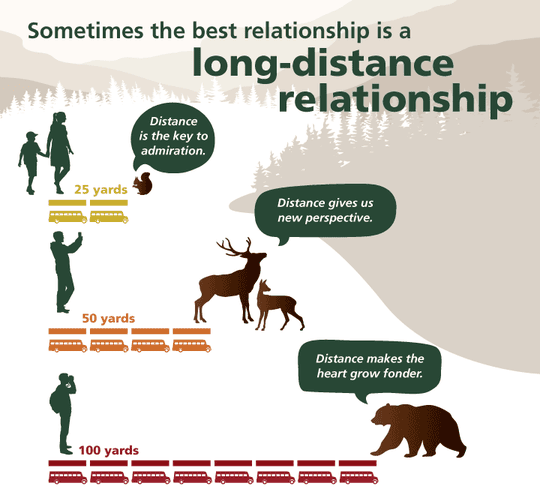 Sometimes the best relationship is a long-distance relationship

Distance is the key to admiration.

25 yards

Distance gives us new perspective.

50 yards

Distance makes the heart grow fonder.

100 yards